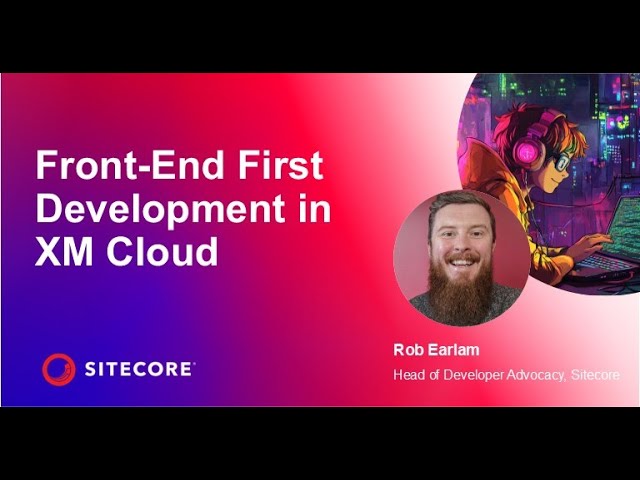 Front-End First Development in XM Cloud

SITECORE

Rob Earlam

Head of Developer Advocacy, Sitecore